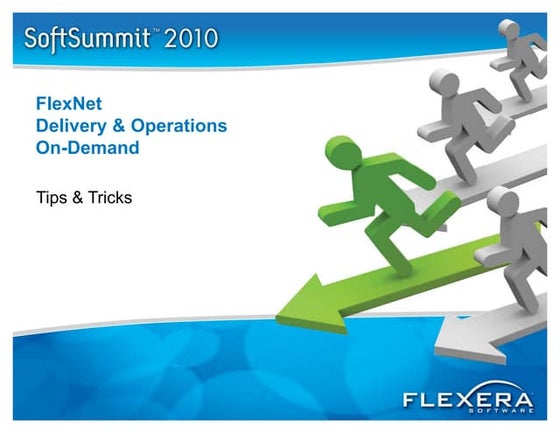 SoftSummit™ 2010

FlexNet
Delivery & Operations
On-Demand

Tips & Tricks

FLEXERA SOFTWARE